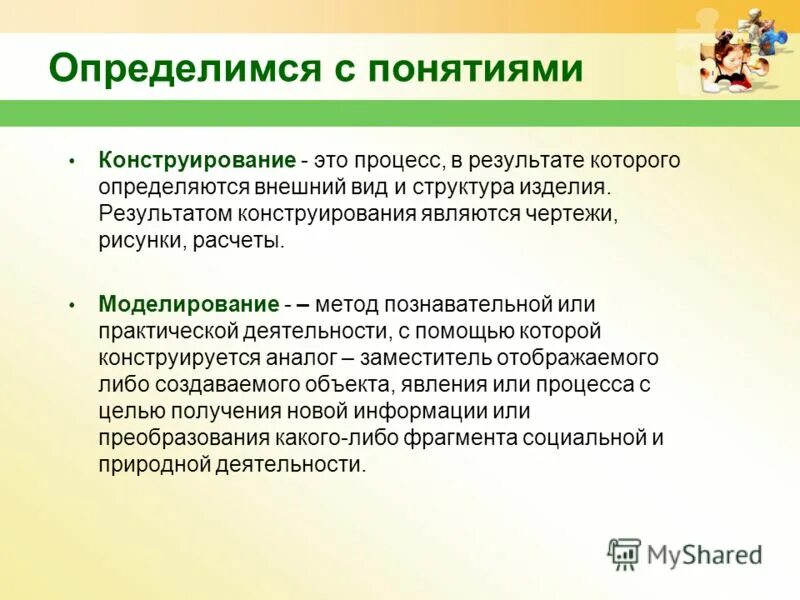 Определимся с понятиями

• Конструирование - это процесс, в результате которого определяются внешний вид и структура изделия. Результатом конструирования являются чертежи, рисунки, расчеты.

• Моделирование - – метод познавательной или практической деятельности, с помощью которой конструируется аналог – заместитель отображаемого либо создаваемого объекта, явления или процесса с целью получения новой информации или преобразования какого-либо фрагмента социальной и природной деятельности.

MyShared